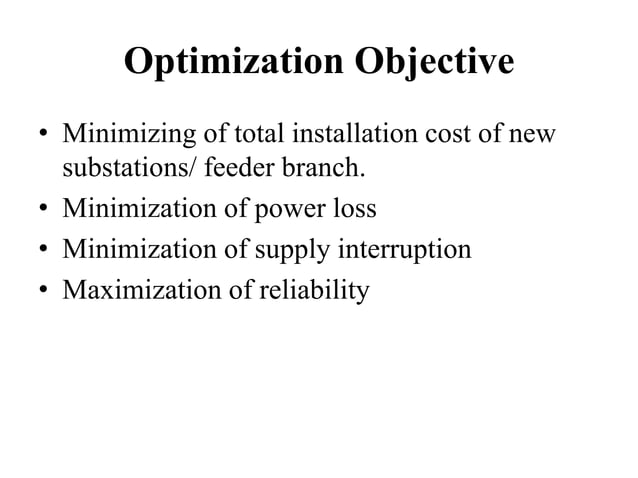 Optimization Objective

• Minimizing of total installation cost of new substations/ feeder branch.
• Minimization of power loss
• Minimization of supply interruption
• Maximization of reliability